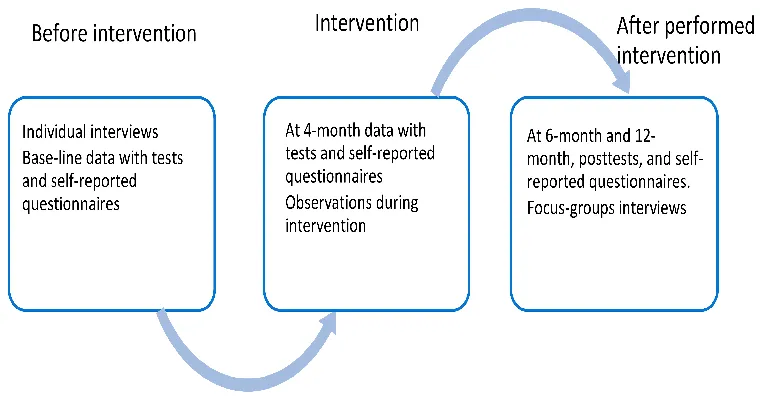 Before intervention

Individual interviews
Base-line data with tests and self-reported questionnaires

Intervention

At 4-month data with tests and self-reported questionnaires
Observations during intervention

After performed intervention

At 6-month and 12-month, posttests, and self-reported questionnaires.
Focus-groups interviews